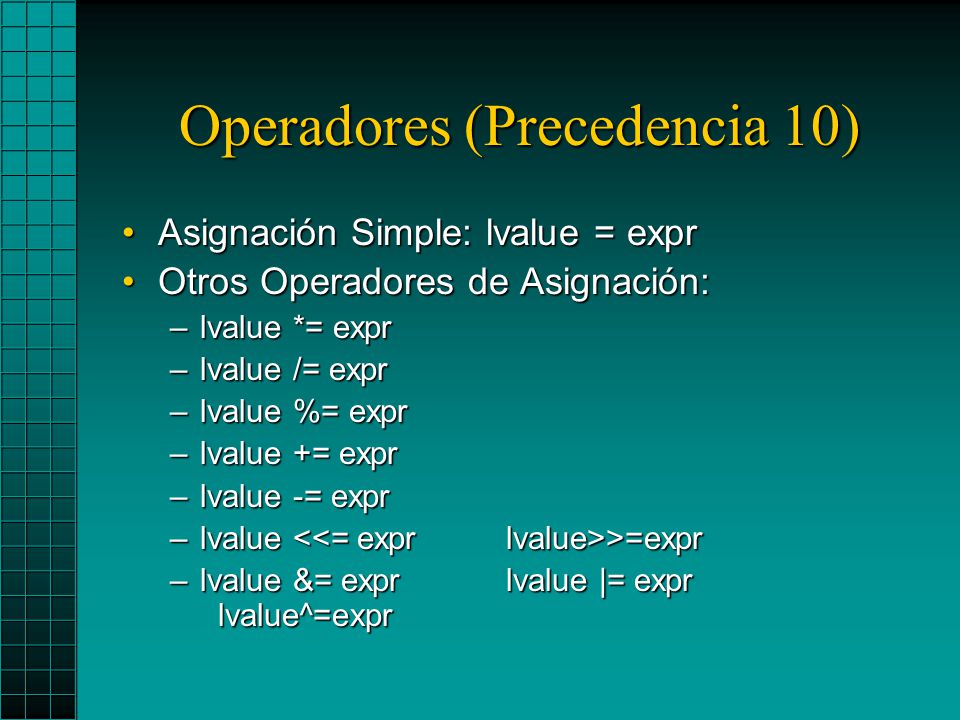 Operadores (Precedencia 10)

• Asignación Simple: lvalue = expr
• Otros Operadores de Asignación:
– lvalue *= expr
– lvalue /= expr
– lvalue %= expr
– lvalue += expr
– lvalue -= expr
– lvalue <<= expr lvalue>>=expr
– lvalue &= expr lvalue |= expr lvalue^=expr